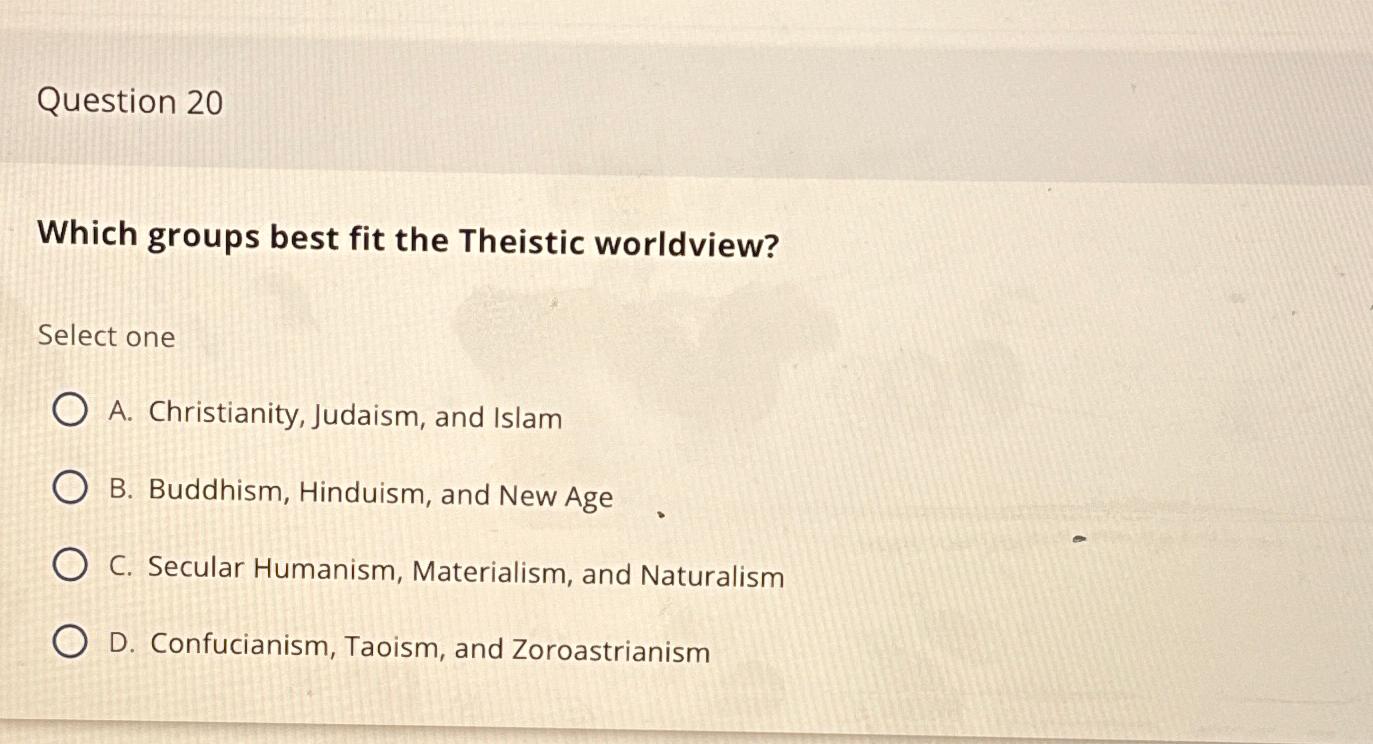 Question 20

Which groups best fit the Theistic worldview?

Select one

A. Christianity, Judaism, and Islam

B. Buddhism, Hinduism, and New Age

C. Secular Humanism, Materialism, and Naturalism

D. Confucianism, Taoism, and Zoroastrianism